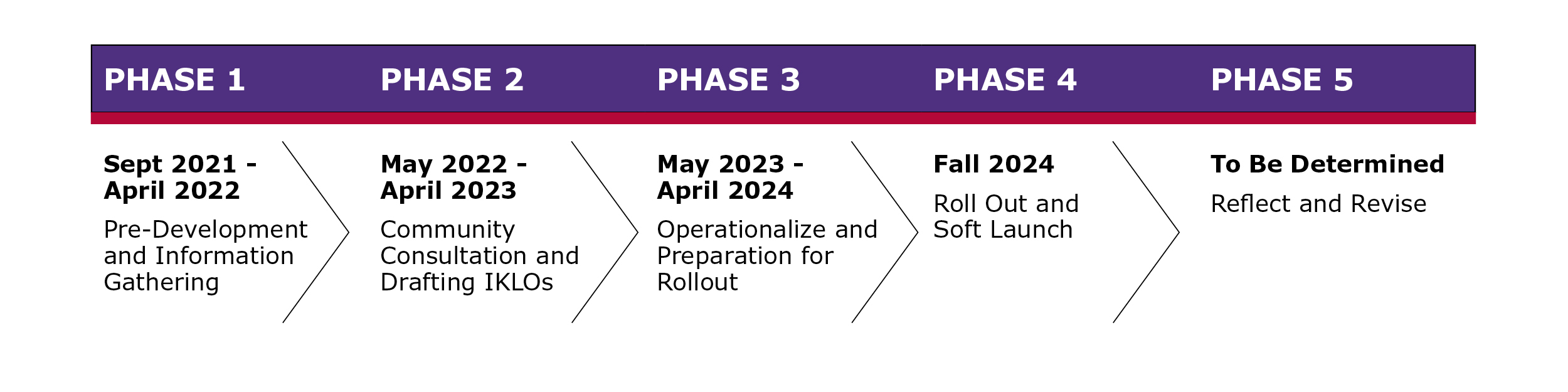 PHASE 1

Sept 2021 - April 2022

Pre-Development and Information Gathering

PHASE 2

May 2022 - April 2023

Community Consultation and Drafting IKLOs

PHASE 3

May 2023 - April 2024

Operationalize and Preparation for Rollout

PHASE 4

Fall 2024

Roll Out and Soft Launch

PHASE 5

To Be Determined

Reflect and Revise